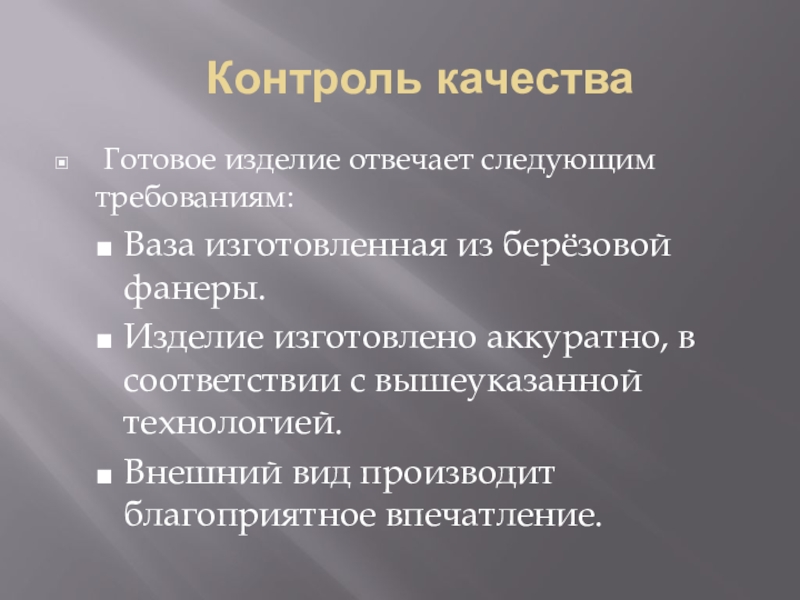 Контроль качества

Готовое изделие отвечает следующим требованиям:

Ваза изготовленная из берёзовой фанеры.

Изделие изготовлено аккуратно, в соответствии с вышеуказанной технологией.

Внешний вид производит благоприятное впечатление.